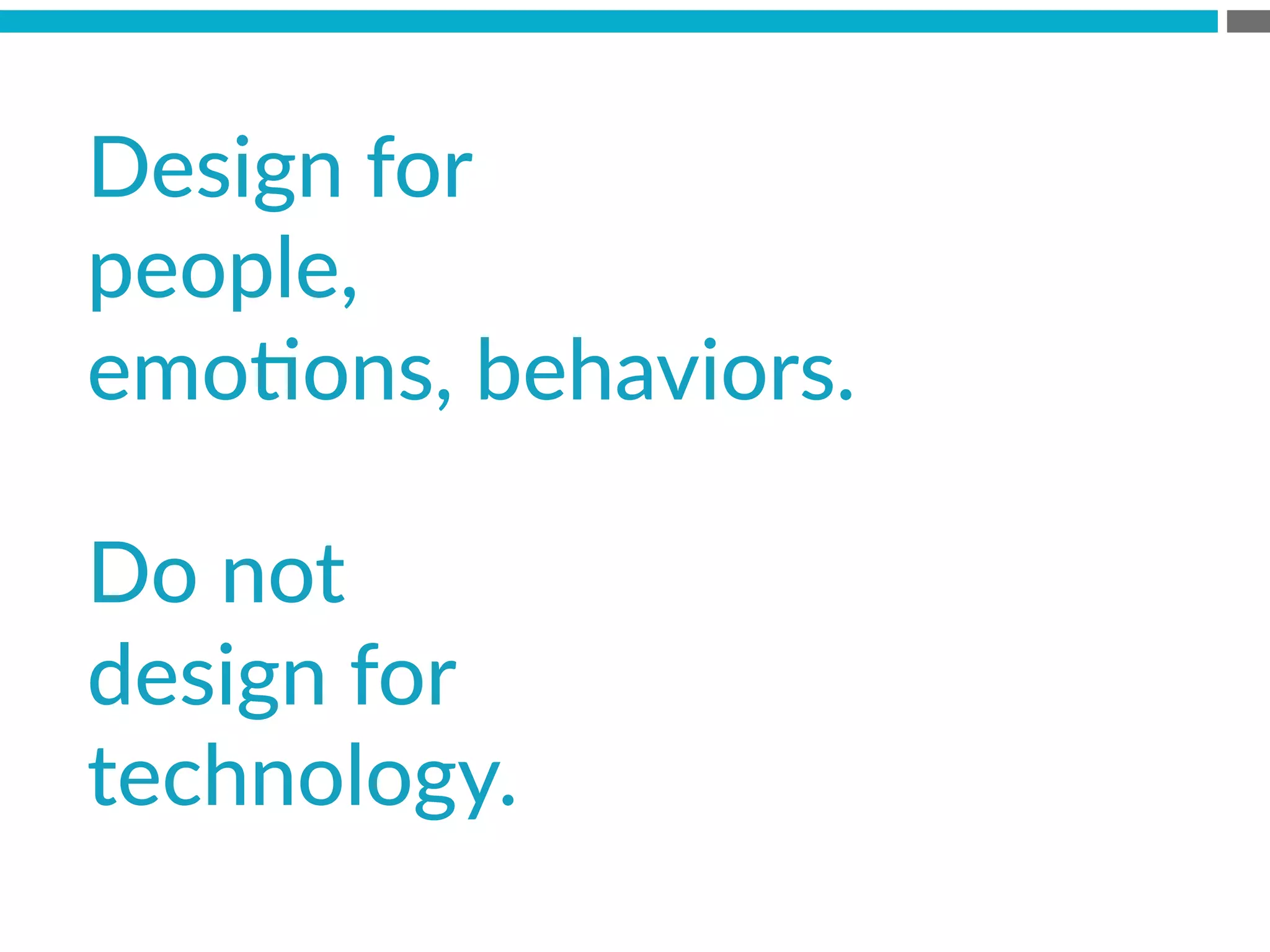 Design for people, emotions, behaviors.

Do not design for technology.